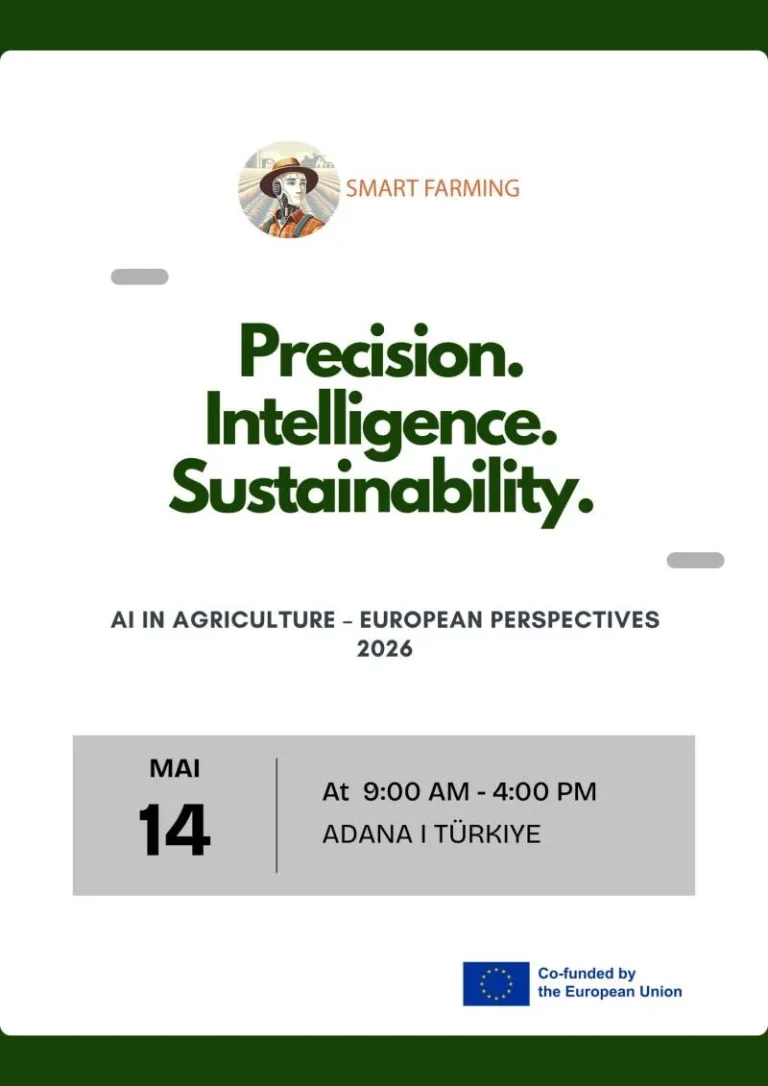 SMART FARMING

Precision.
Intelligence.
Sustainability.

AI IN AGRICULTURE – EUROPEAN PERSPECTIVES 2026

MAI
14

At 9:00 AM - 4:00 PM
ADANA I TÜRKIYE

Co-funded by the European Union